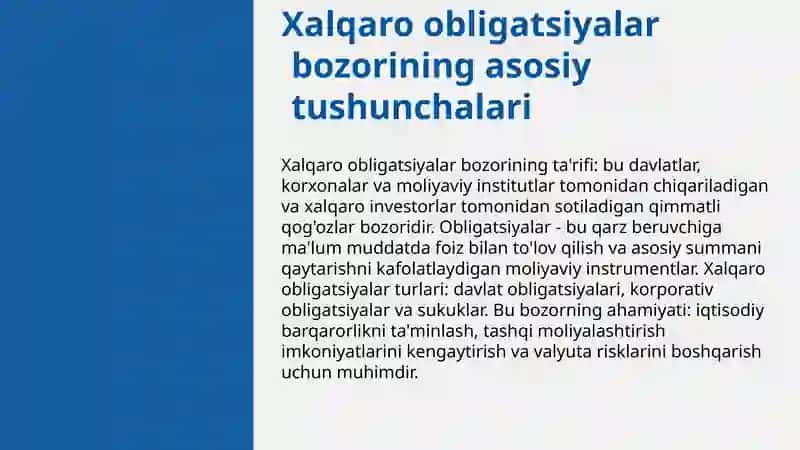 Xalqaro obligatsiyalar bozorining asosiy tushunchalari

Xalqaro obligatsiyalar bozorining ta'rifi: bu davlatlar, korxonalar va moliyaviy institutlar tomonidan chiqariladigan va xalqaro investorlar tomonidan sotiladigan qimmatli qog'ozlar bozoridir. Obligatsiyalar - bu qarz beruvchiga ma'lum muddatda foiz bilan to'lov qilish va asosiy summani qaytarishni kafolatlaydigan moliyaviy instrumentlar. Xalqaro obligatsiyalar turlari: davlat obligatsiyalari, korporativ obligatsiyalar va sukuklar. Bu bozorning ahamiyati: iqtisodiy barqarorlikni ta'minlash, tashqi moliyalashtirish imkoniyatlarini kengaytirish va valyuta risklarini boshqarish uchun muhimdir.